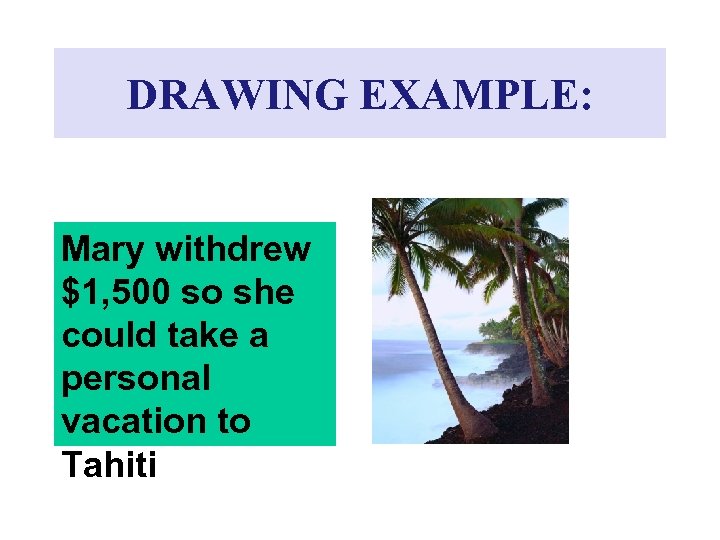 DRAWING EXAMPLE:

Mary withdrew \$1,500 so she could take a personal vacation to Tahiti